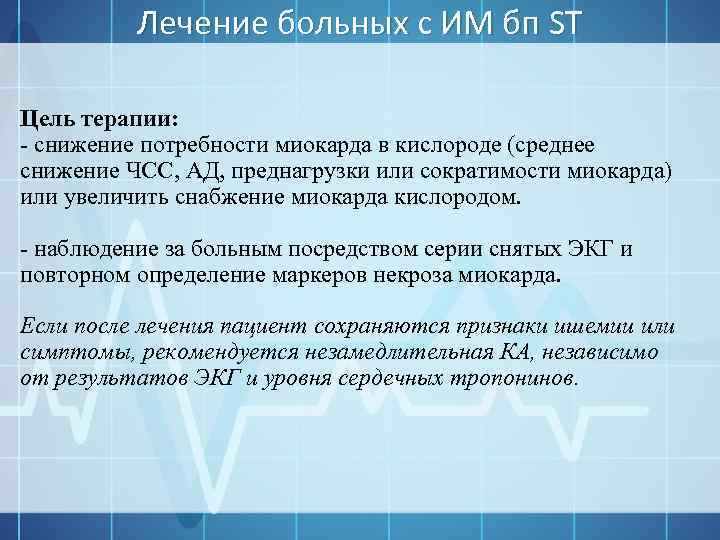 Лечение больных с ИМ бп ST

Цель терапии:
- снижение потребности миокарда в кислороде (среднее снижение ЧСС, АД, преднагрузки или сократимости миокарда) или увеличить снабжение миокарда кислородом.

- наблюдение за больным посредством серии снятых ЭКГ и повторном определение маркеров некроза миокарда.

Если после лечения пациент сохраняются признаки ишемии или симптомы, рекомендуется незамедлительная КА, независимо от результатов ЭКГ и уровня сердечных тропонинов.